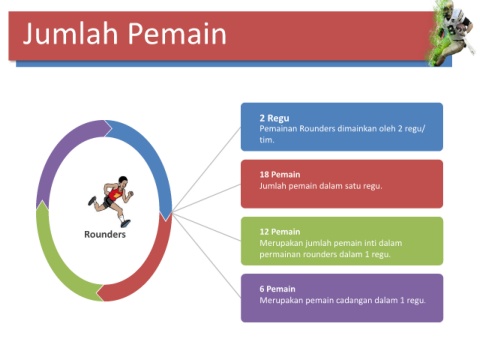 Jumlah Pemain

Rounders

2 Regu
Pemainan Rounders dimainkan oleh 2 regu/ tim.

18 Pemain
Jumlah pemain dalam satu regu.

12 Pemain
Merupakan jumlah pemain inti dalam permainan rounders dalam 1 regu.

6 Pemain
Merupakan pemain cadangan dalam 1 regu.